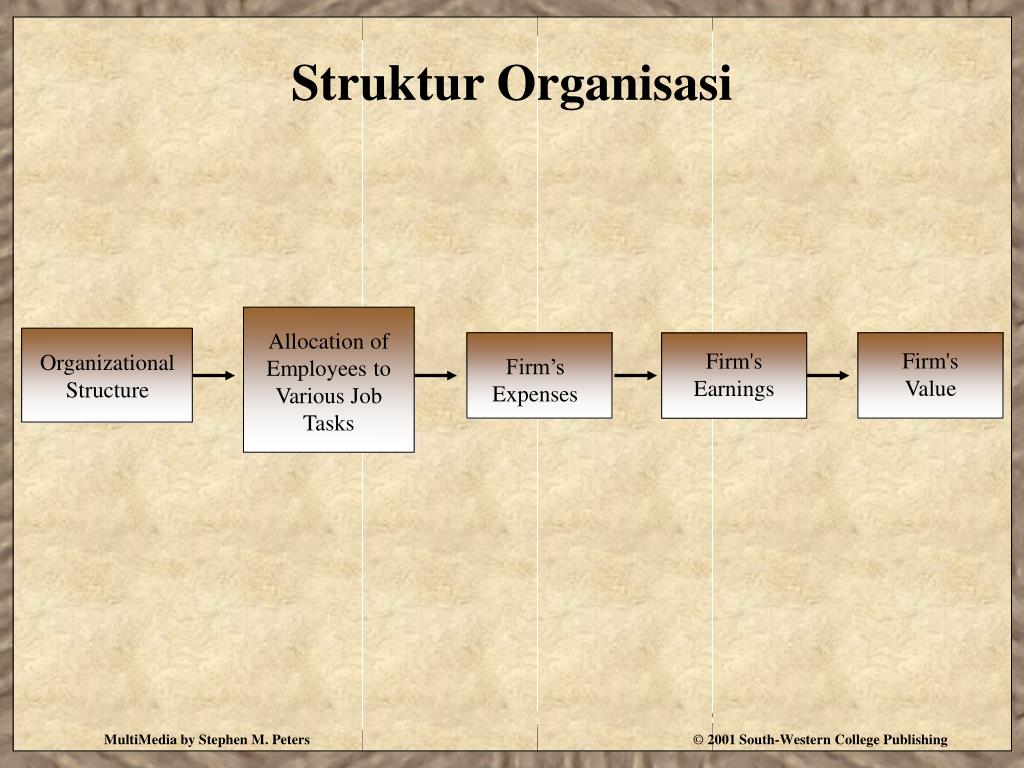 Struktur Organisasi

Organizational Structure

Allocation of Employees to Various Job Tasks

Firm’s Expenses

Firm's Earnings

Firm's Value

MultiMedia by Stephen M. Peters

© 2001 South-Western College Publishing